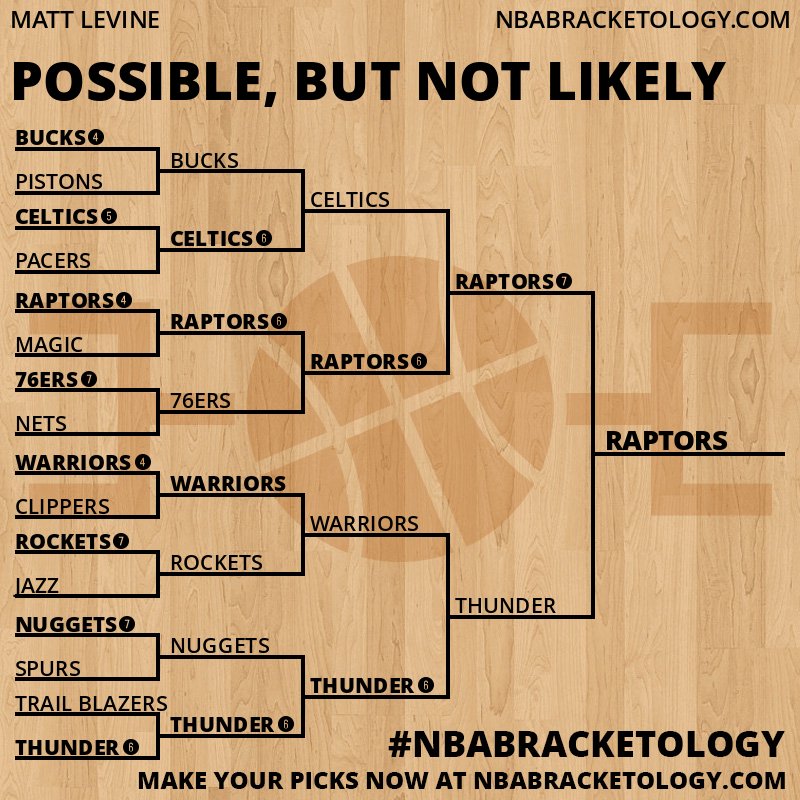 MATT LEVINE
NBABRACKETOLOGY.COM

POSSIBLE, BUT NOT LIKELY

BUCKS 4
PISTONS
CELTICS 5
PACERS
RAPTORS 4
MAGIC
76ERS 7
NETS
WARRIORS 4
CLIPPERS
ROCKETS 7
JAZZ
NUGGETS 7
SPURS
TRAIL BLAZERS
THUNDER 6

BUCKS
CELTICS 6
RAPTORS 6
76ERS
WARRIORS
ROCKETS
NUGGETS
THUNDER 6

CELTICS
RAPTORS 6
WARRIORS
THUNDER 6

RAPTORS 7
THUNDER

RAPTORS

#NBABRACKETOLOGY
MAKE YOUR PICKS NOW AT NBABRACKETOLOGY.COM